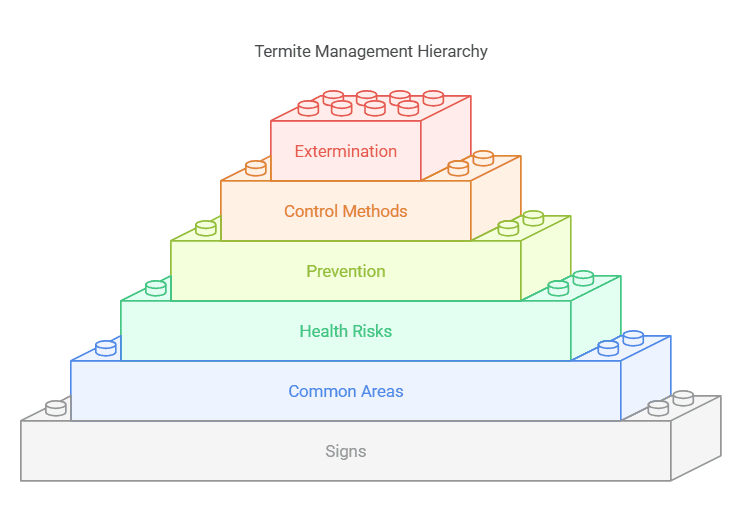 Termite Management Hierarchy

Extermination

Control Methods

Prevention

Health Risks

Common Areas

Signs